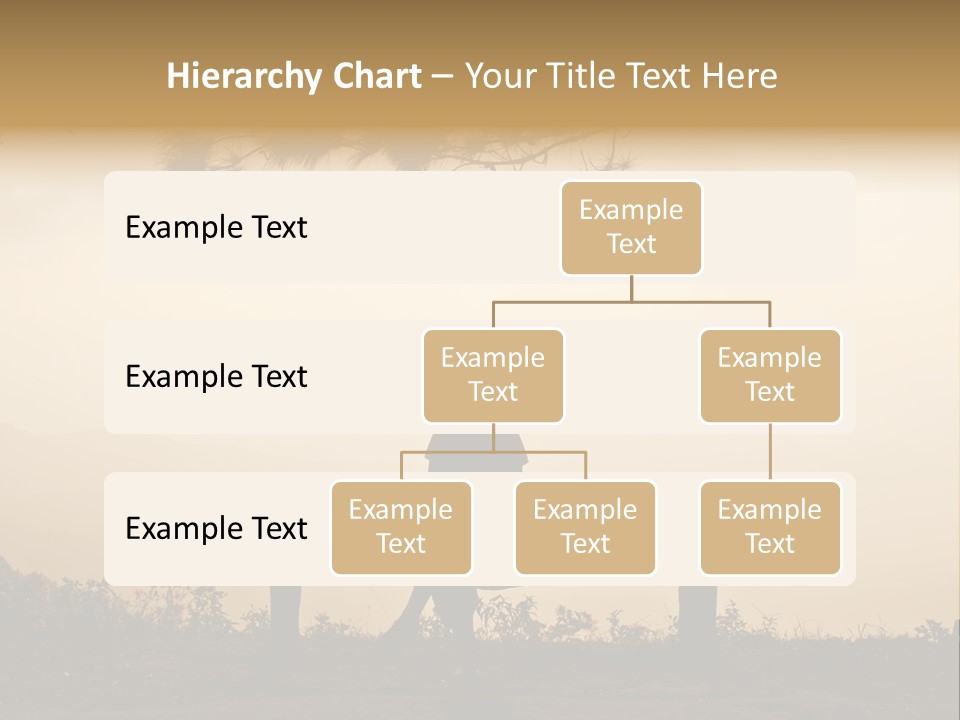 Hierarchy Chart – Your Title Text Here

Example Text

Example Text

Example Text

Example Text

Example Text

Example Text

Example Text

Example Text

Example Text